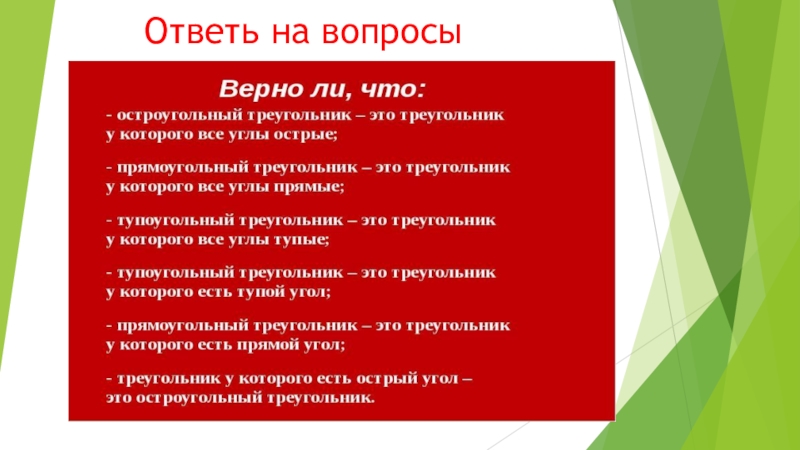 Ответь на вопросы

Верно ли, что:

- остроугольный треугольник – это треугольник у которого все углы острые;

- прямоугольный треугольник – это треугольник у которого все углы прямые;

- тупоугольный треугольник – это треугольник у которого все углы тупые;

- тупоугольный треугольник – это треугольник у которого есть тупой угол;

- прямоугольный треугольник – это треугольник у которого есть прямой угол;

- треугольник у которого есть острый угол – это остроугольный треугольник.